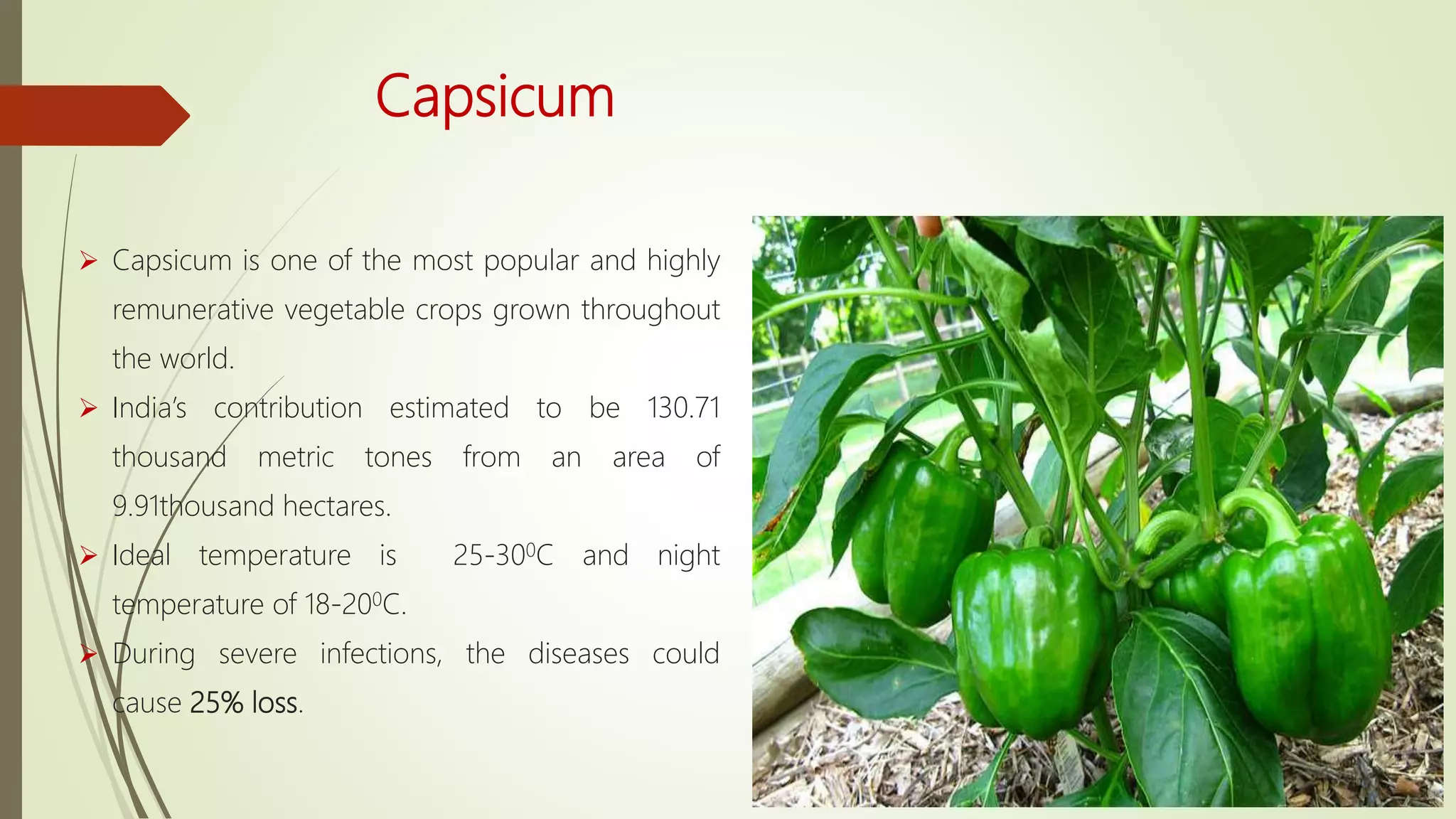 Capsicum

➢ Capsicum is one of the most popular and highly remunerative vegetable crops grown throughout the world.

➢ India's contribution estimated to be 130.71 thousand metric tones from an area of 9.91thousand hectares.

➢ Ideal temperature is  25-30$^0$C and night temperature of 18-20$^0$C.

➢ During severe infections, the diseases could cause 25% loss.